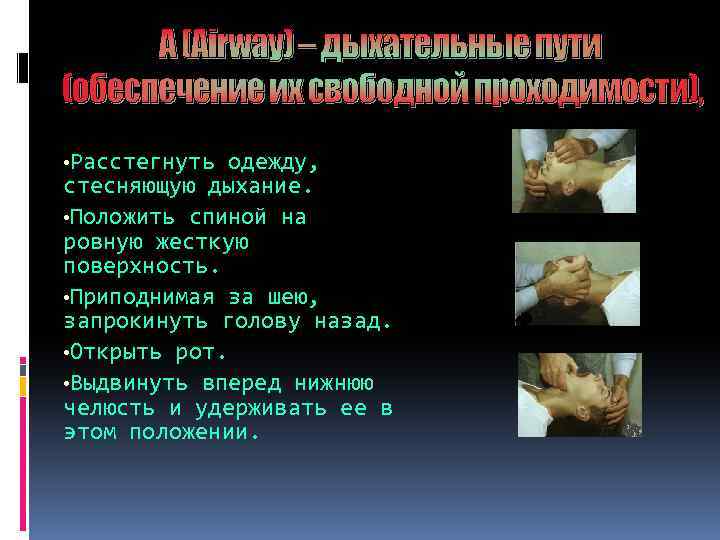 A (Airway) – дыхательные пути (обеспечение их свободной проходимости),

•Расстегнуть одежду, стесняющую дыхание.

•Положить спиной на ровную жесткую поверхность.

•Приподнимая за шею, запрокинуть голову назад.

•Открыть рот.

•Выдвинуть вперед нижнюю челюсть и удерживать ее в этом положении.